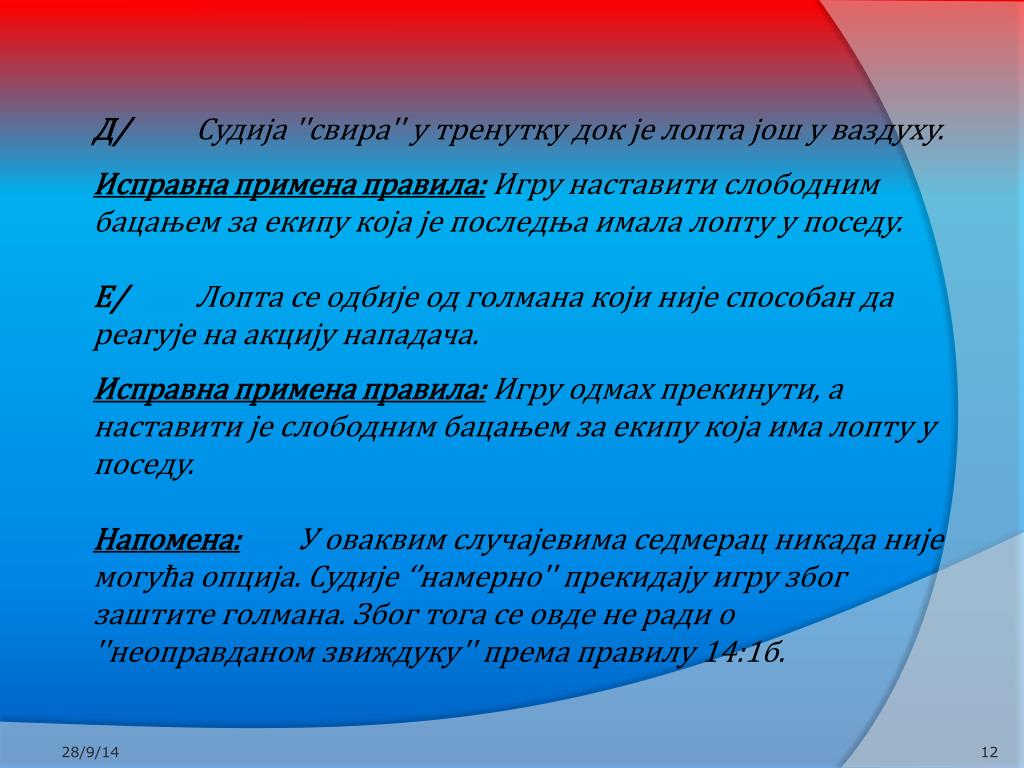 Д/ Судија "свира" у тренутку док је лопта још у ваздуху.

Исправна примена правила: Игру наставити слободним бацањем за екипу која је последња имала лопту у поседу.

Е/ Лопта се одбије од голмана који није способан да реагује на акцију нападача.

Исправна примена правила: Игру одмах прекинути, а наставити је слободним бацањем за екипу која има лопту у поседу.

Напомена: У оваквим случајевима седмерац никада није могућа опција. Судије "намерно" прекидају игру због заштите голмана. Због тога се овде не ради о "неоправданом звиждуку" према правилу 14:1б.

28/9/14

12